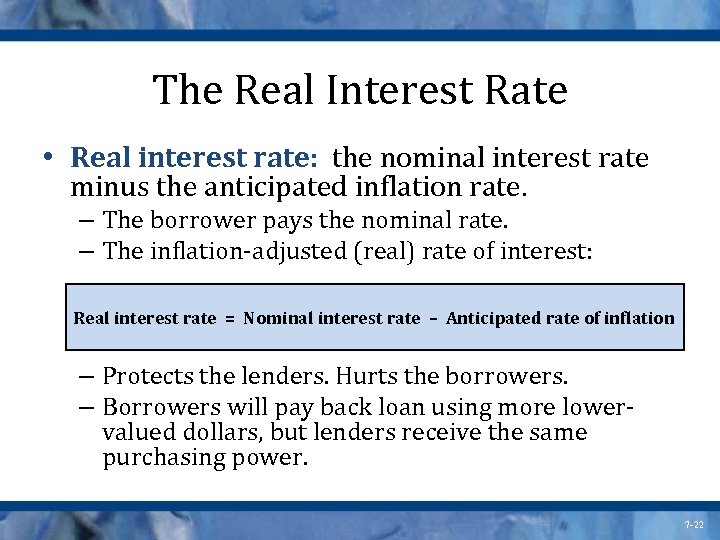 The Real Interest Rate

• Real interest rate: the nominal interest rate minus the anticipated inflation rate.

– The borrower pays the nominal rate.

– The inflation-adjusted (real) rate of interest:

Real interest rate = Nominal interest rate – Anticipated rate of inflation

– Protects the lenders. Hurts the borrowers.

– Borrowers will pay back loan using more lower-valued dollars, but lenders receive the same purchasing power.

7-22